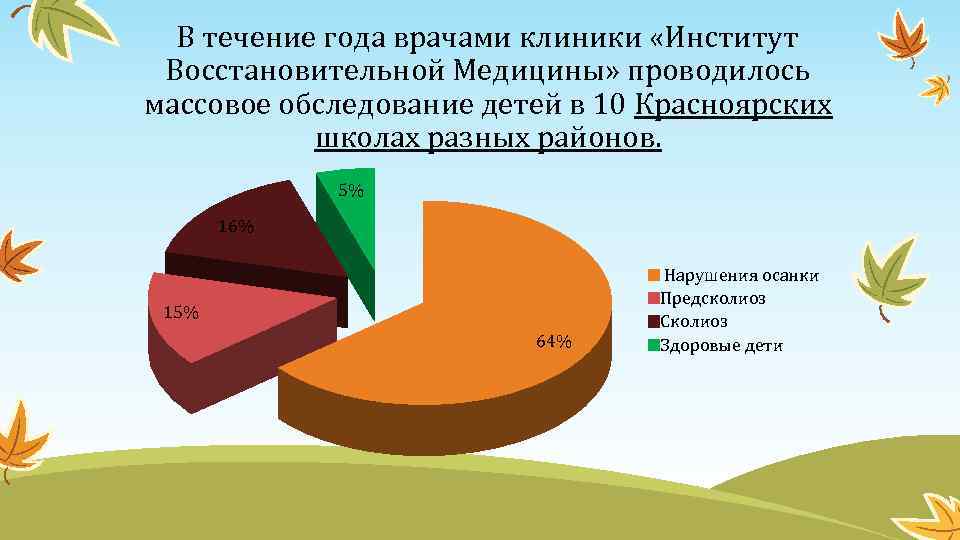 В течение года врачами клиники «Институт Восстановительной Медицины» проводилось массовое обследование детей в 10 Красноярских школах разных районов.

5%

16%

15%

64%

Нарушения осанки
Предсколиоз
Сколиоз
Здоровые дети